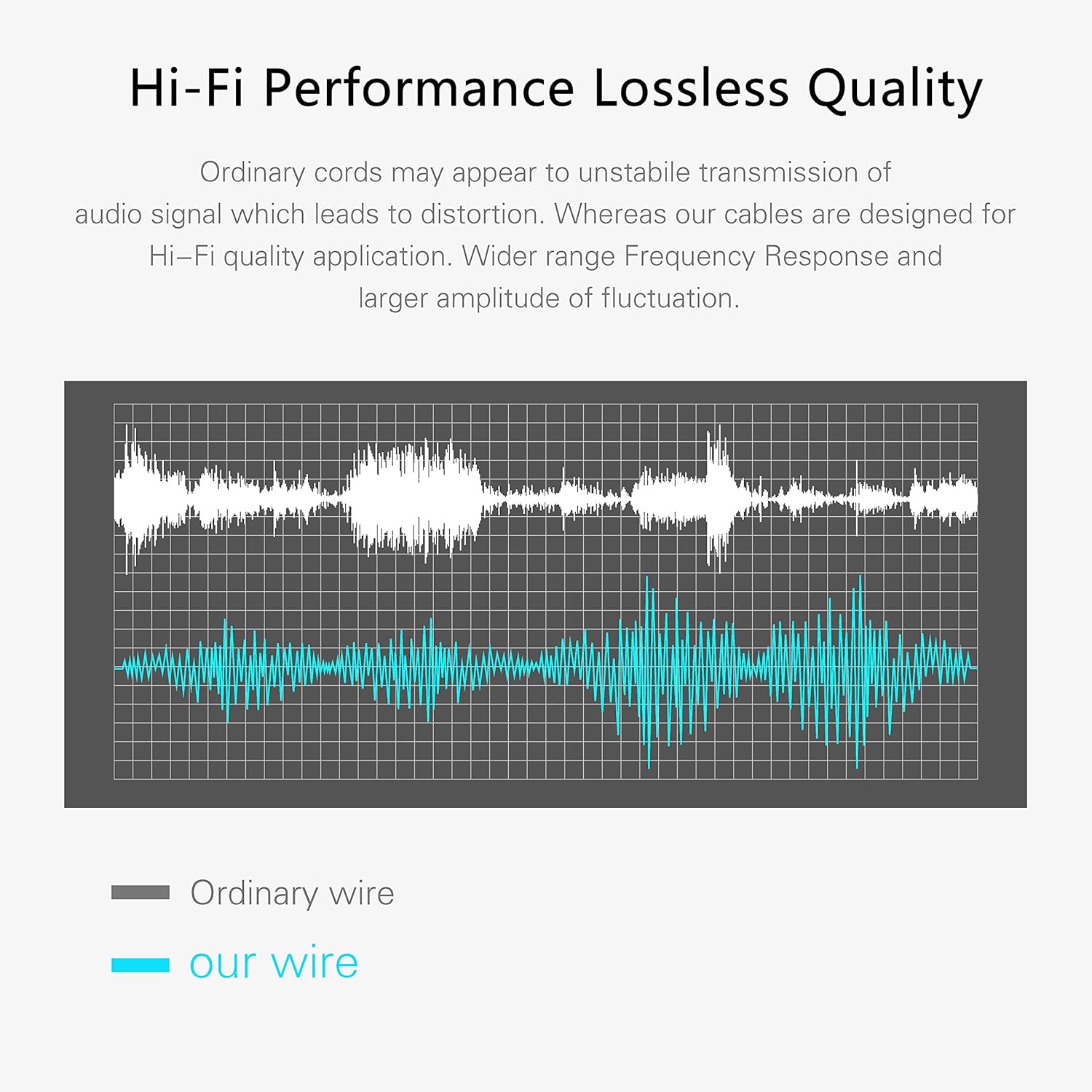 Hi-Fi Performance Lossless Quality

Ordinary cords may appear to unstabile transmission of audio signal which leads to distortion. Whereas our cables are designed for Hi–Fi quality application. Wider range Frequency Response and larger amplitude of fluctuation.

Ordinary wire

our wire